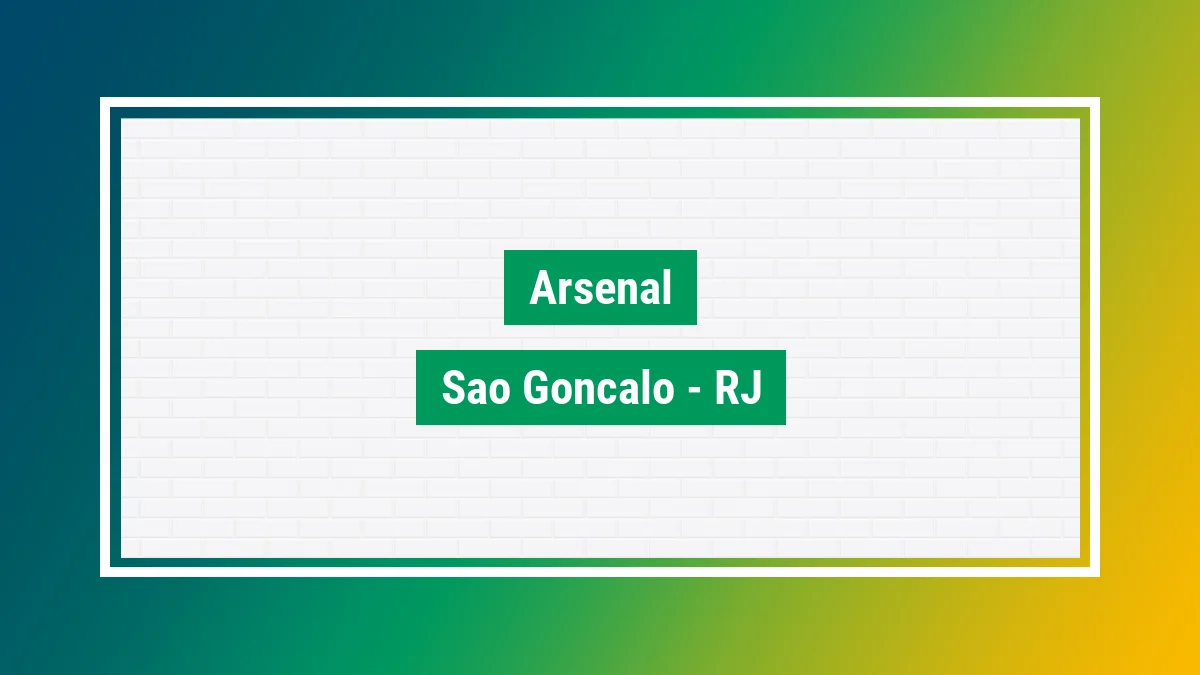 Arsenal

Sao Goncalo - RJ